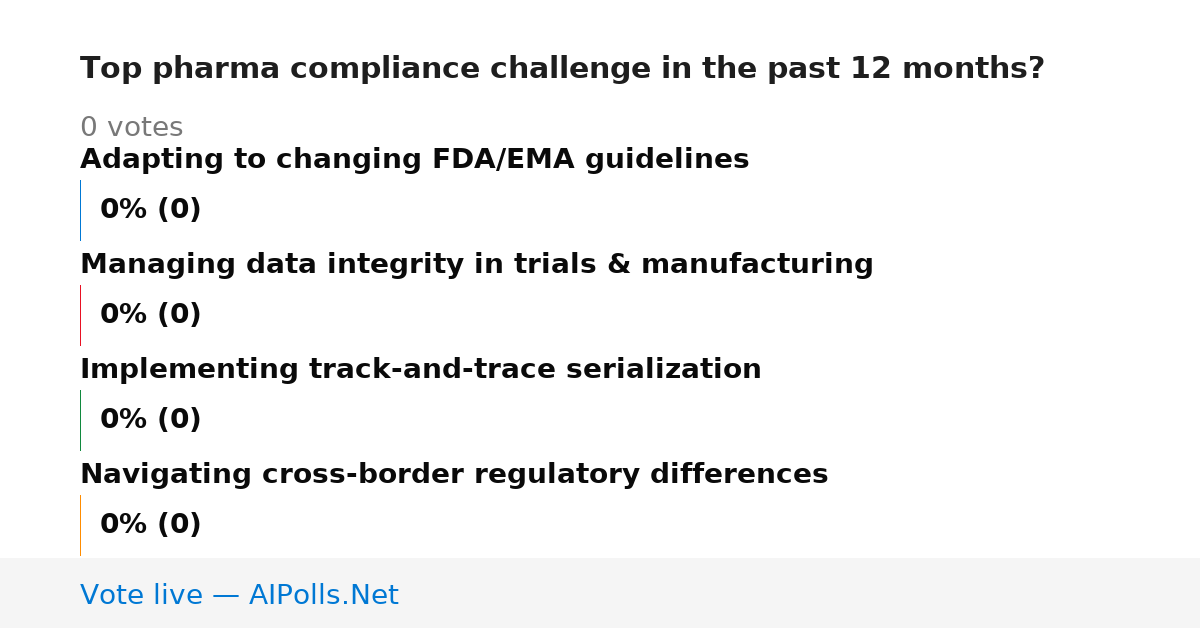 Top pharma compliance challenge in the past 12 months?

0 votes

Adapting to changing FDA/EMA guidelines

0% (0)

Managing data integrity in trials & manufacturing

0% (0)

Implementing track-and-trace serialization

0% (0)

Navigating cross-border regulatory differences

0% (0)

Vote live — AIPolls.Net